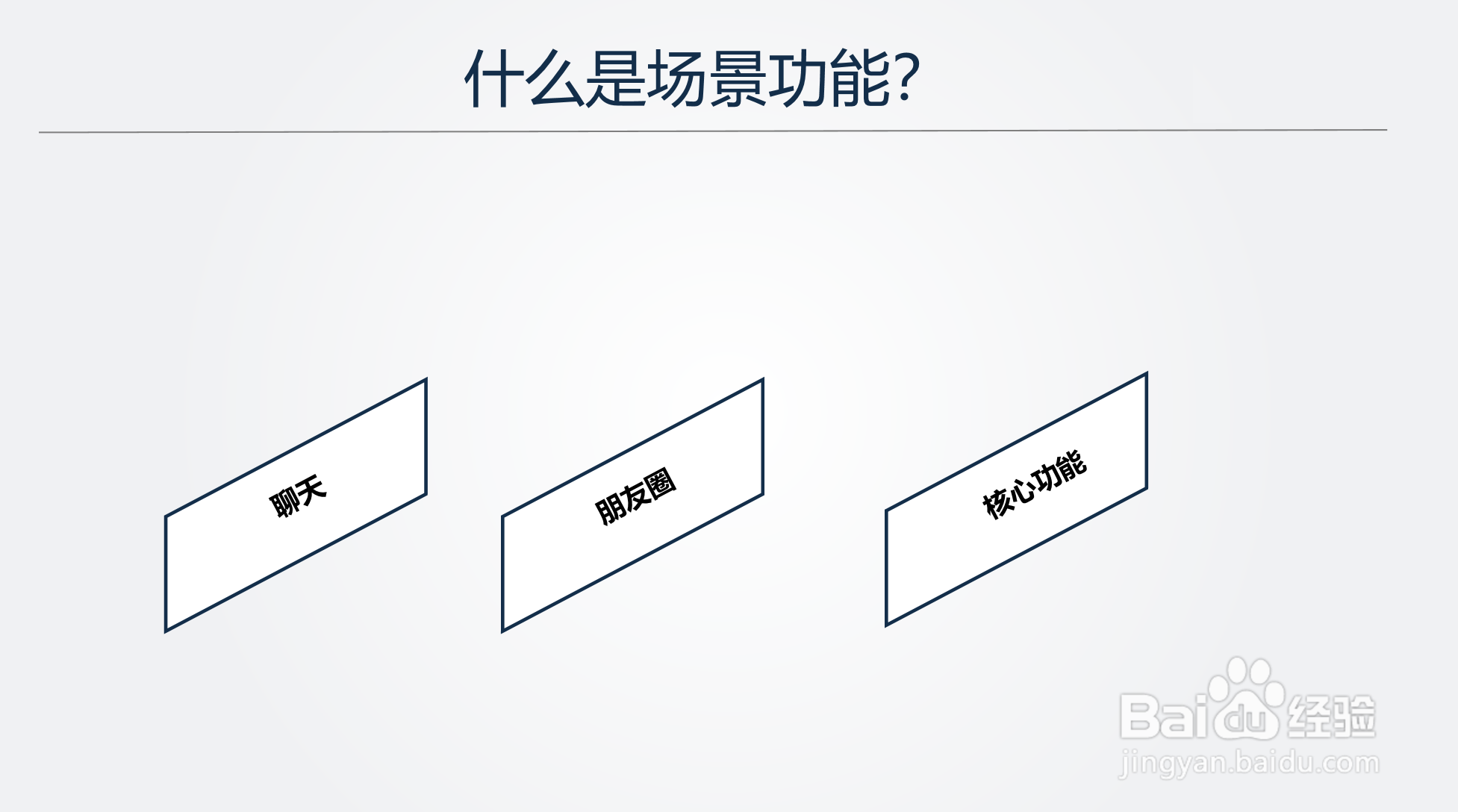 什么是场景功能?

聊天

朋友圈

核心功能

Baidu经验
jingyan.baidu.com